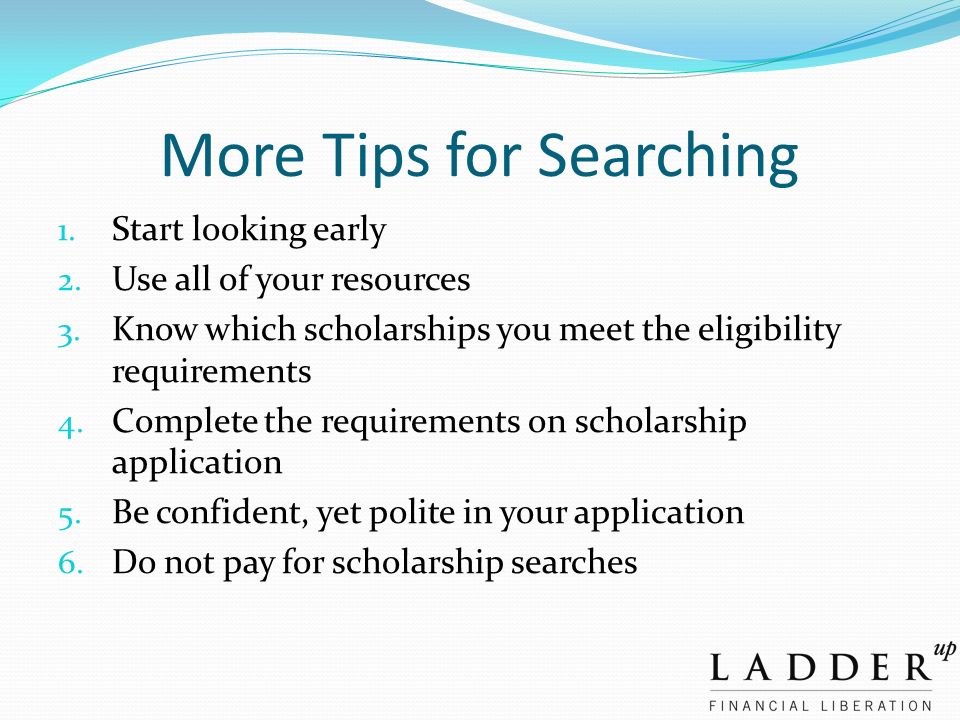 More Tips for Searching

1. Start looking early
2. Use all of your resources
3. Know which scholarships you meet the eligibility requirements
4. Complete the requirements on scholarship application
5. Be confident, yet polite in your application
6. Do not pay for scholarship searches

LADDER up
FINANCIAL LIBERATION